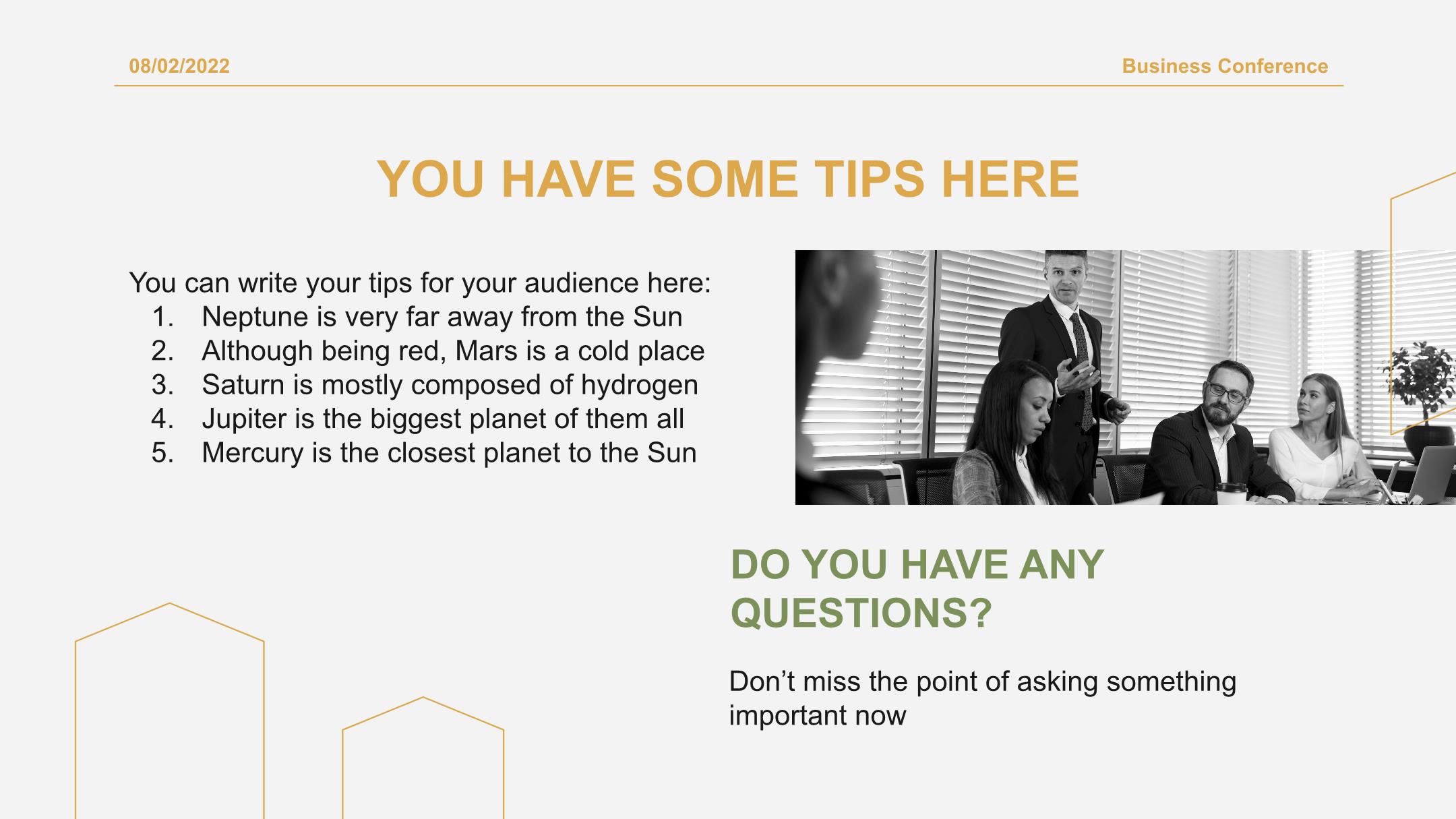 08/02/2022

Business Conference

YOU HAVE SOME TIPS HERE

You can write your tips for your audience here:
1. Neptune is very far away from the Sun
2. Although being red, Mars is a cold place
3. Saturn is mostly composed of hydrogen
4. Jupiter is the biggest planet of them all
5. Mercury is the closest planet to the Sun

DO YOU HAVE ANY QUESTIONS?

Don’t miss the point of asking something important now